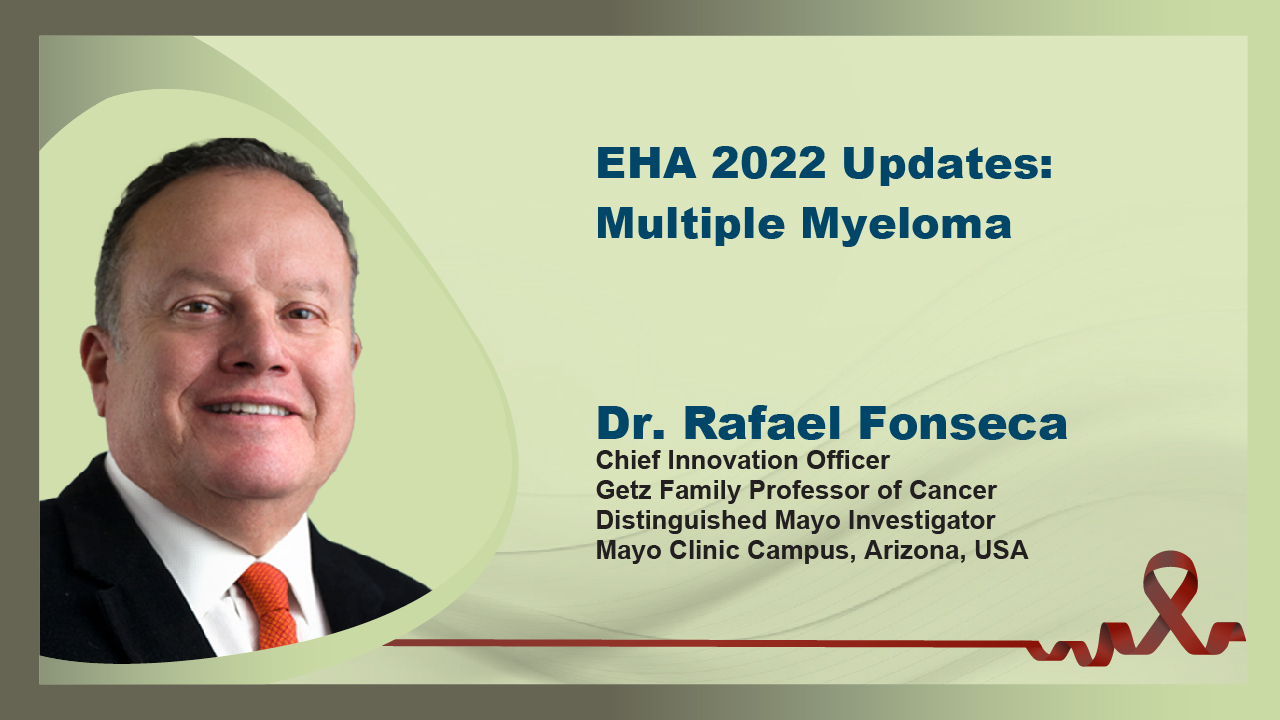 EHA 2022 Updates: Multiple Myeloma

Dr. Rafael Fonseca
Chief Innovation Officer
Getz Family Professor of Cancer
Distinguished Mayo Investigator
Mayo Clinic Campus, Arizona, USA